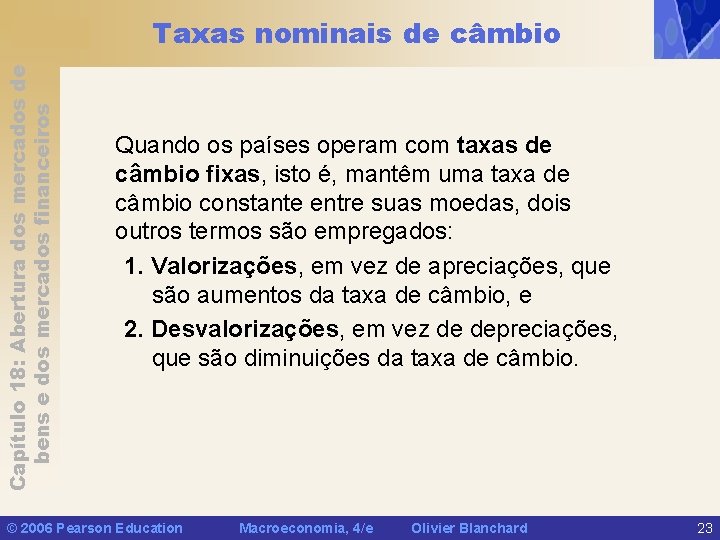 Taxas nominais de câmbio

Capítulo 18: Abertura dos mercados de bens e dos mercados financeiros

Quando os países operam com taxas de câmbio fixas, isto é, mantêm uma taxa de câmbio constante entre suas moedas, dois outros termos são empregados:

1. Valorizações, em vez de apreciações, que são aumentos da taxa de câmbio, e

2. Desvalorizações, em vez de depreciações, que são diminuições da taxa de câmbio.

© 2006 Pearson Education Macroeconomia, 4/e Olivier Blanchard 23